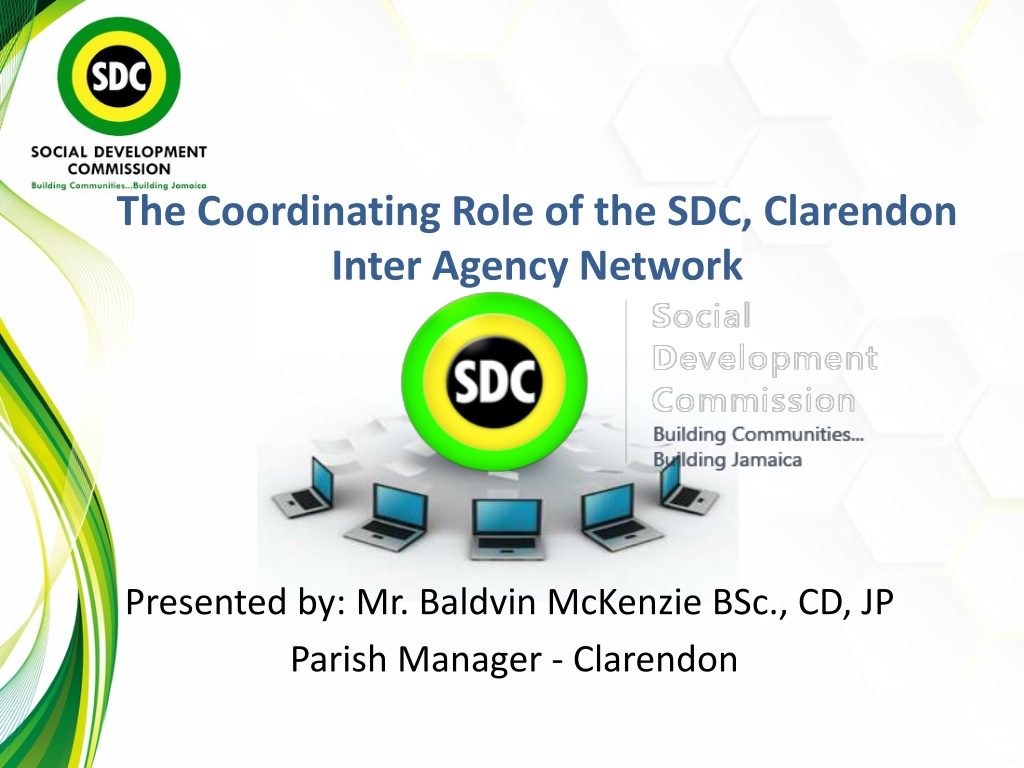 SDC
SOCIAL DEVELOPMENT COMMISSION
Building Communities...Building Jamaica

The Coordinating Role of the SDC, Clarendon Inter Agency Network

SDC

Social Development Commission
Building Communities... Building Jamaica

Presented by: Mr. Baldvin McKenzie BSc., CD, JP
Parish Manager - Clarendon